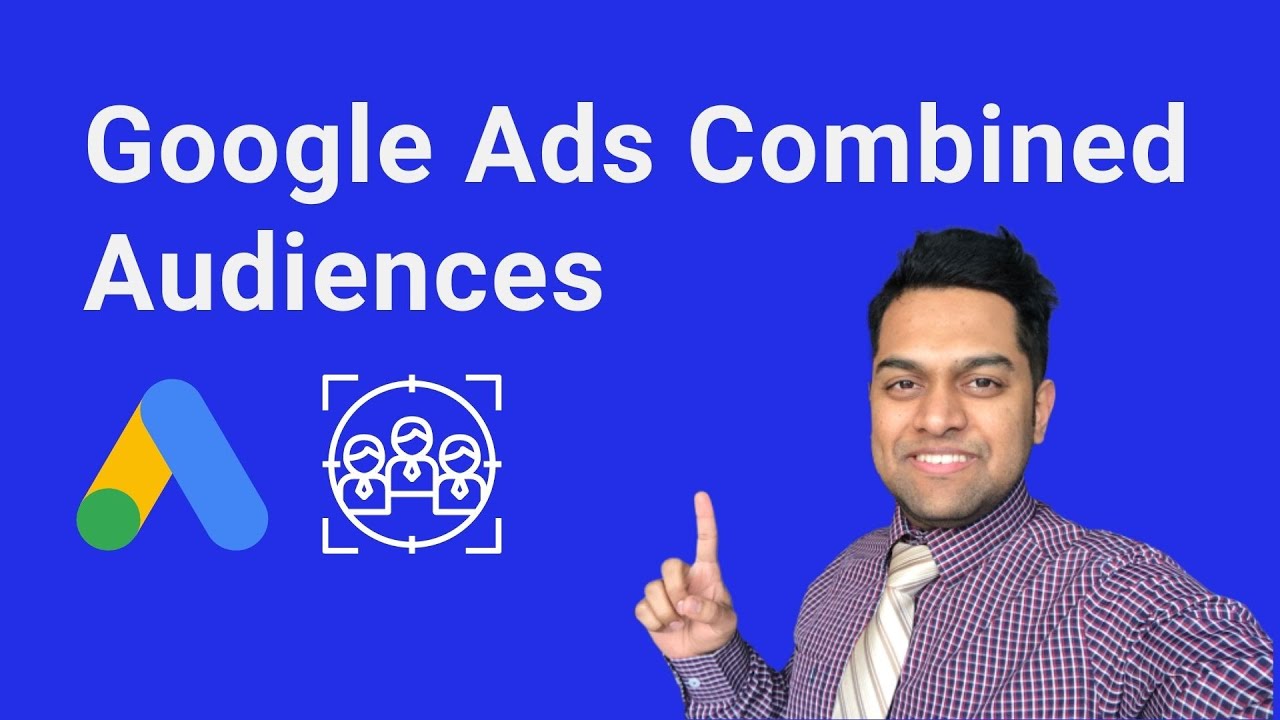 Google Ads Combined Audiences